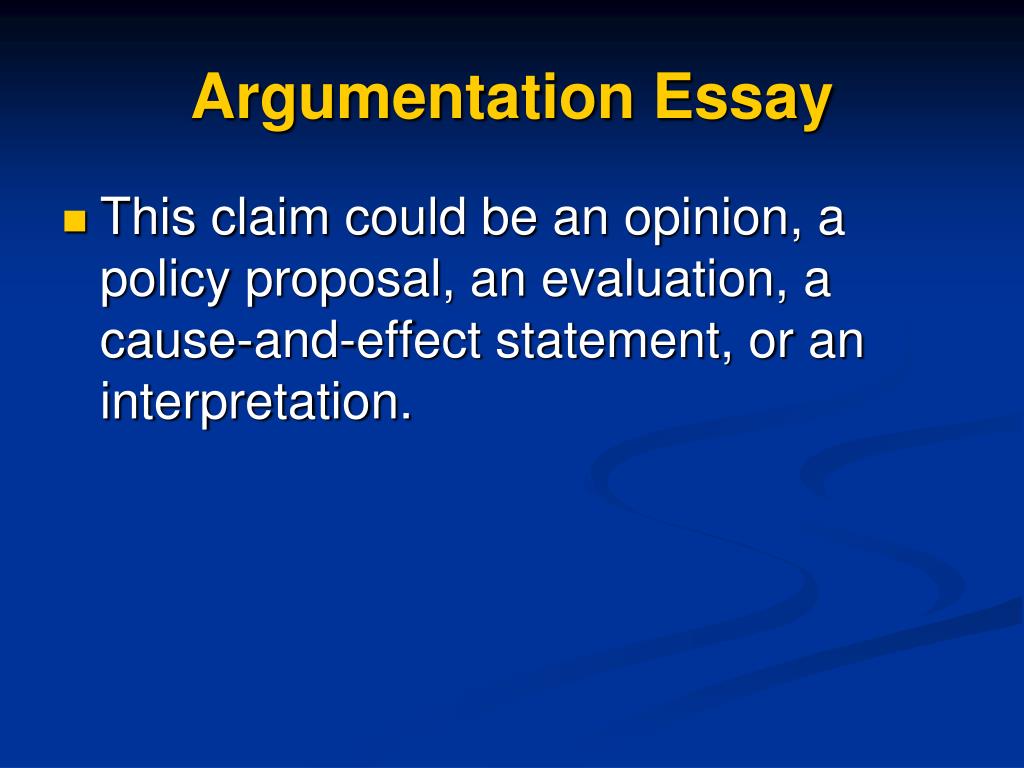 Argumentation Essay

This claim could be an opinion, a policy proposal, an evaluation, a cause-and-effect statement, or an interpretation.